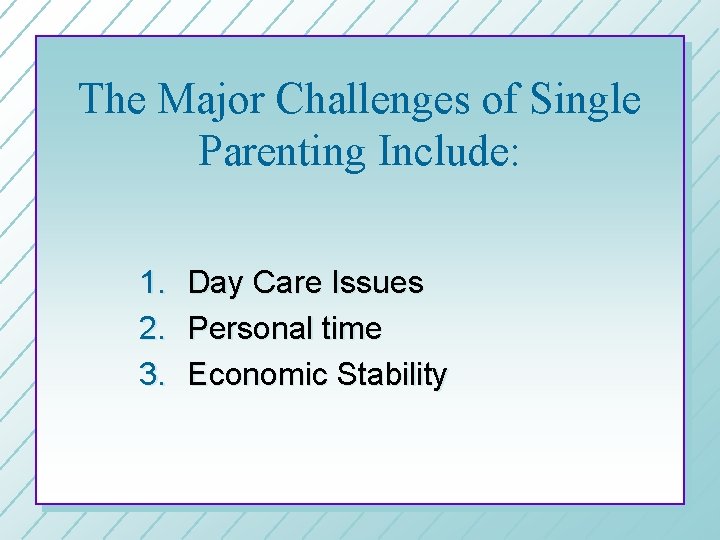 The Major Challenges of Single Parenting Include:

1. Day Care Issues
2. Personal time
3. Economic Stability